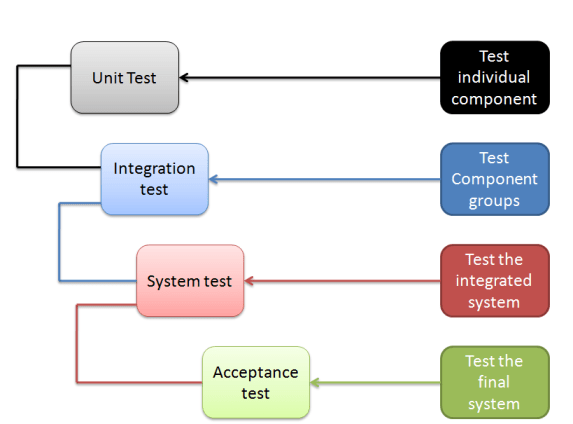 Unit Test

Test individual component

Integration test

Test Component groups

System test

Test the integrated system

Acceptance test

Test the final system